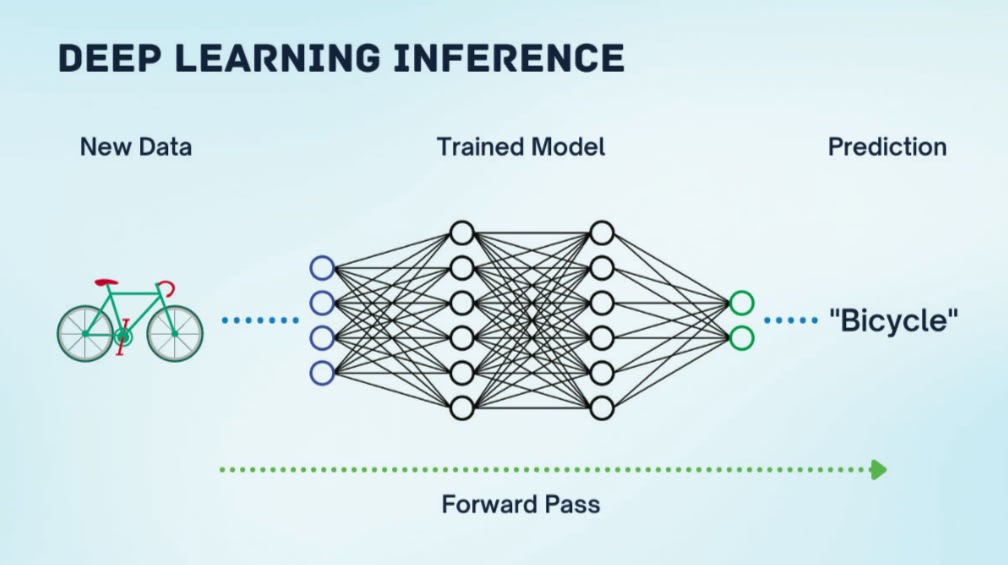 DEEP LEARNING INFERENCE

New Data

Trained Model

Prediction

"Bicycle"

Forward Pass